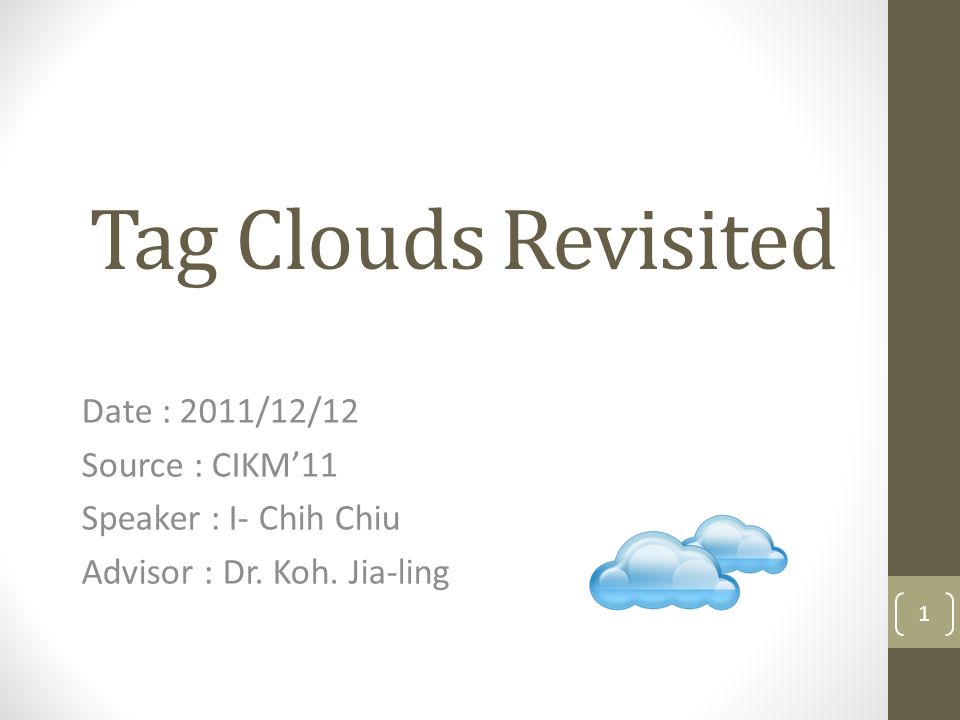 Tag Clouds Revisited

Date : 2011/12/12
Source : CIKM’11
Speaker : I- Chih Chiu
Advisor : Dr. Koh. Jia-ling

1